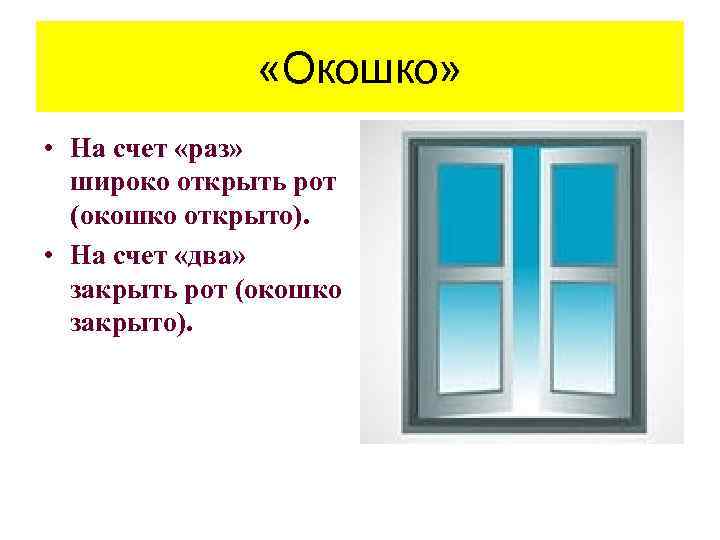 «Окошко»

• На счет «раз» широко открыть рот (окошко открыто).
• На счет «два» закрыть рот (окошко закрыто).